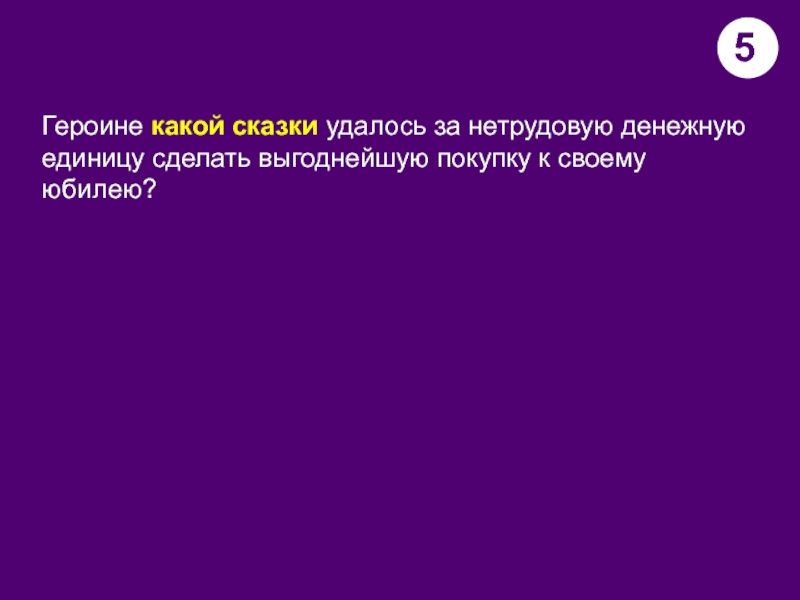 5

Героине какой сказки удалось за нетрудовую денежную единицу сделать выгоднейшую покупку к своему юбилею?